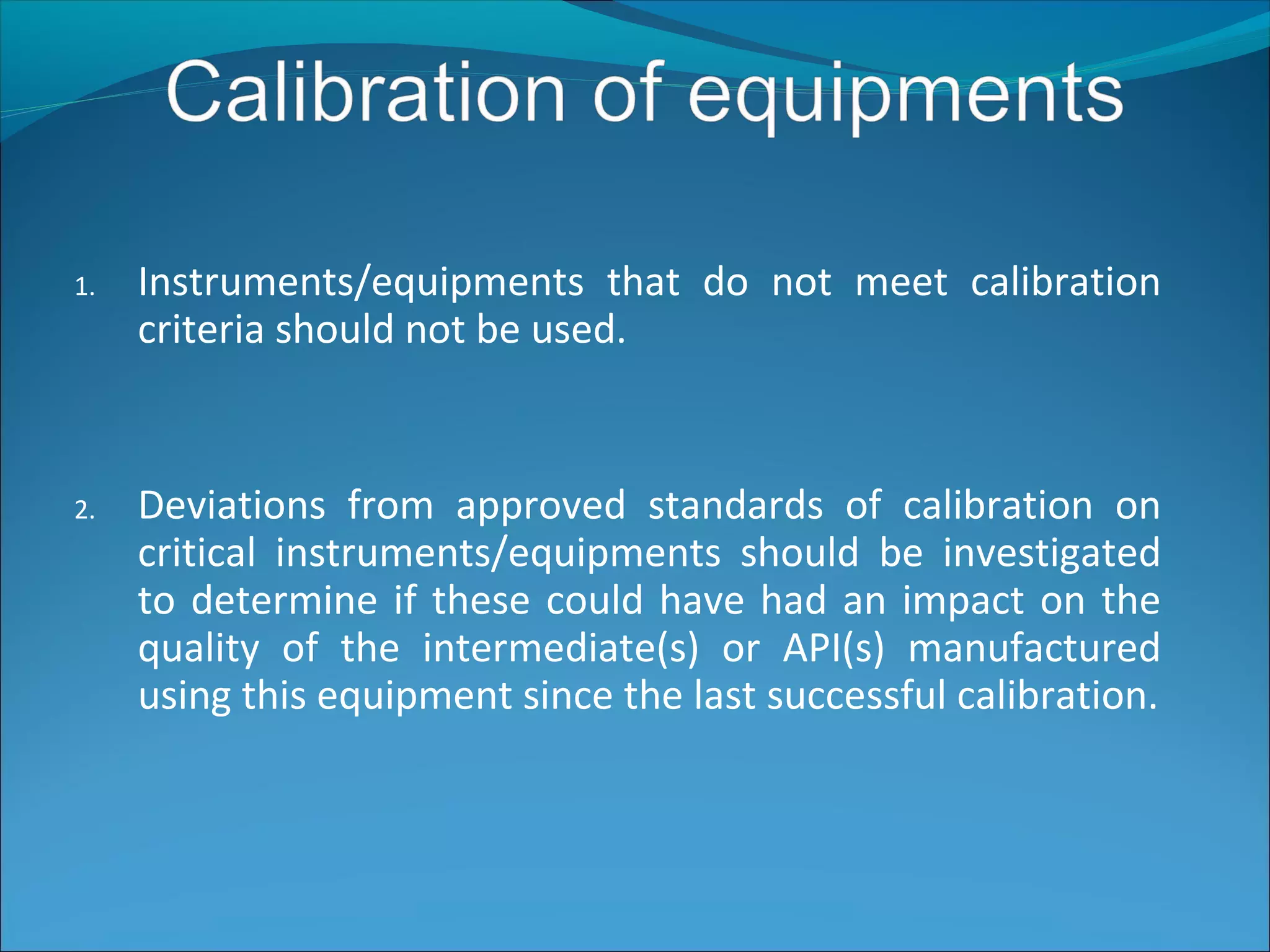 Calibration of equipments

1. Instruments/equipments that do not meet calibration criteria should not be used.

2. Deviations from approved standards of calibration on critical instruments/equipments should be investigated to determine if these could have had an impact on the quality of the intermediate(s) or API(s) manufactured using this equipment since the last successful calibration.